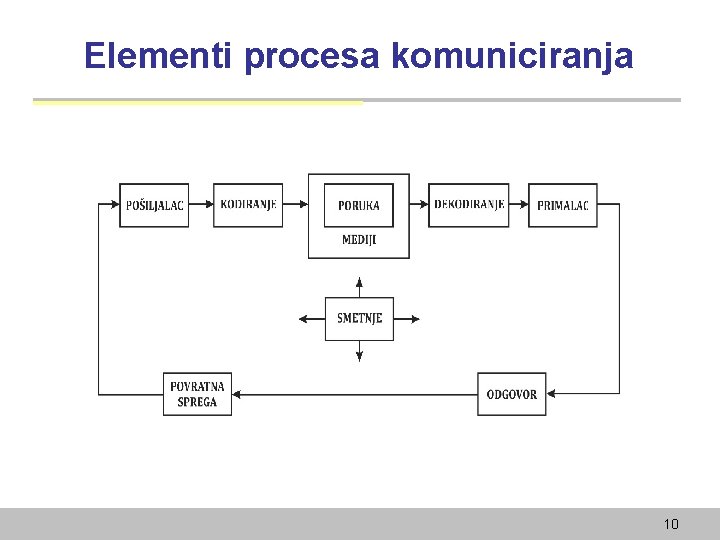 Elementi procesa komuniciranja

POŠILJALAC

KODIRANJE

PORUKA

MEDIJI

DEKODIRANJE

PRIMALAC

SMETNJE

POVRATNA SPREGA

ODGOVOR

10